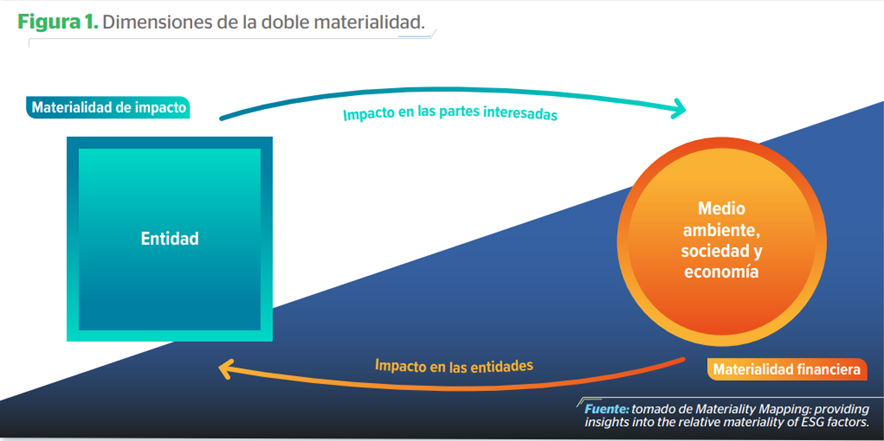 Figura 1. Dimensiones de la doble materialidad.

Materialidad de impacto

Impacto en las partes interesadas

Entidad

Medio ambiente, sociedad y economía

Impacto en las entidades

Materialidad financiera

Fuente: tomado de Materiality Mapping: providing insights into the relative materiality of ESG factors.